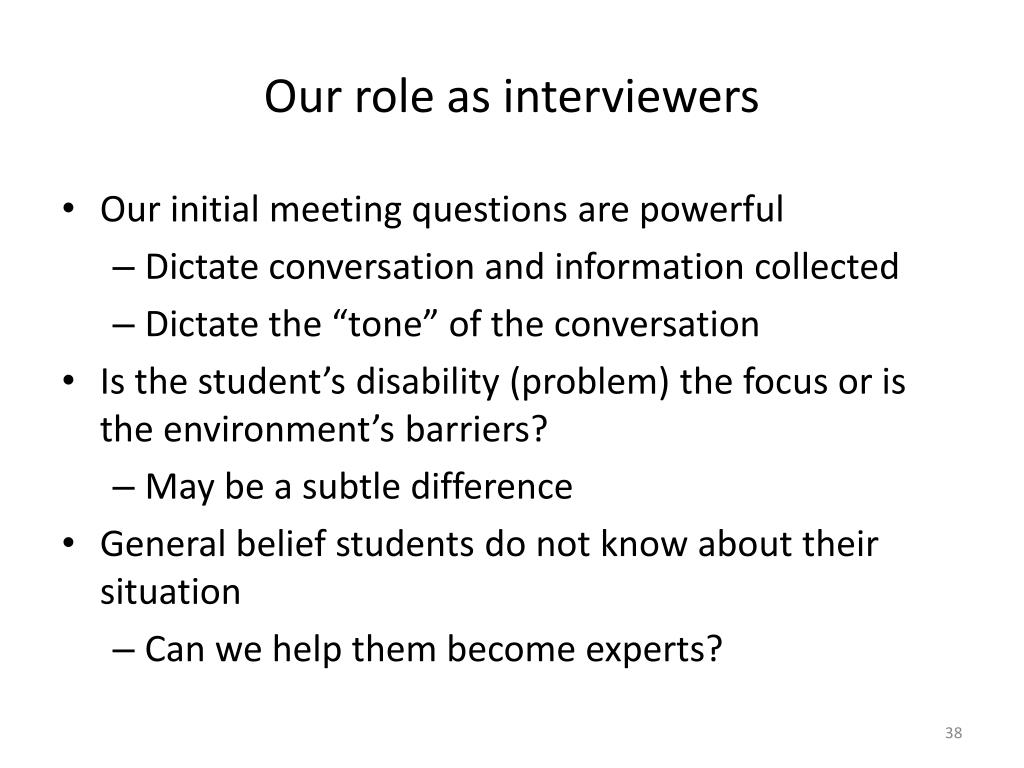 Our role as interviewers

• Our initial meeting questions are powerful
– Dictate conversation and information collected
– Dictate the “tone” of the conversation
• Is the student’s disability (problem) the focus or is the environment’s barriers?
– May be a subtle difference
• General belief students do not know about their situation
– Can we help them become experts?

38